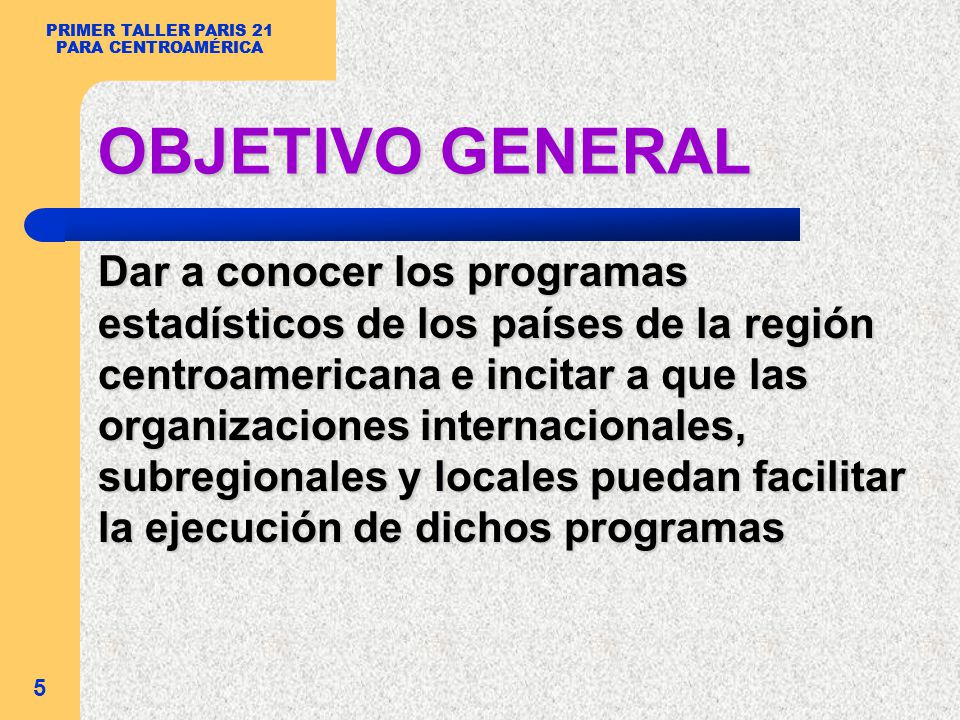 PRIMER TALLER PARIS 21
PARA CENTROAMÉRICA

OBJETIVO GENERAL

Dar a conocer los programas estadísticos de los países de la región centroamericana e incitar a que las organizaciones internacionales, subregionales y locales puedan facilitar la ejecución de dichos programas

5